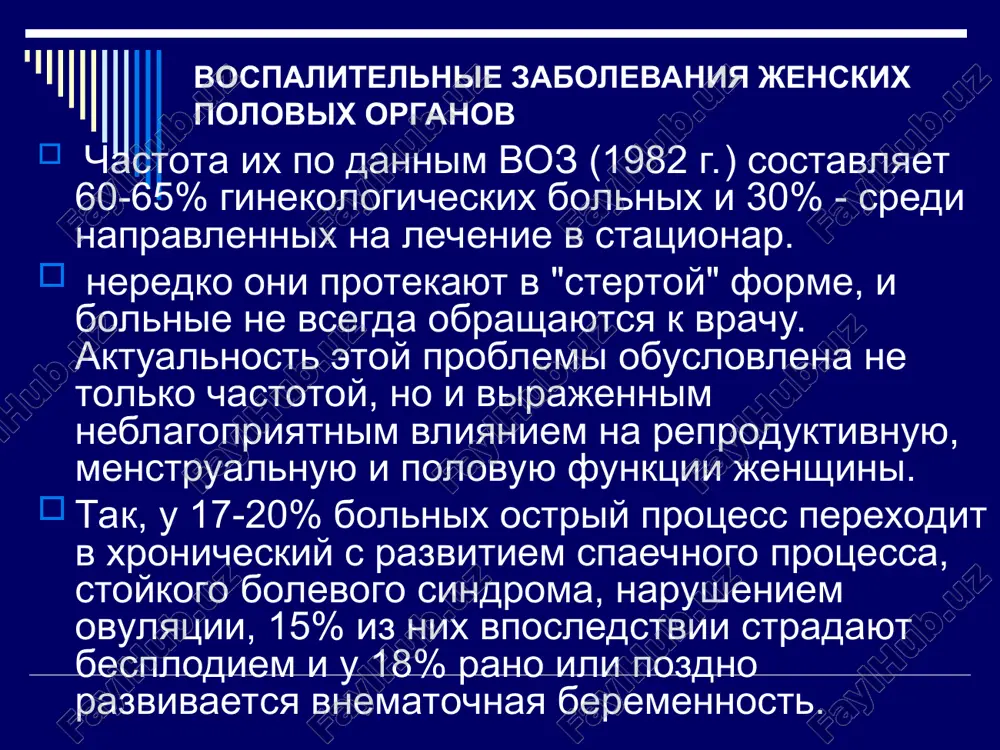 ВОСПАЛИТЕЛЬНЫЕ ЗАБОЛЕВАНИЯ ЖЕНСКИХ ПОЛОВЫХ ОРГАНОВ

Частота их по данным ВОЗ (1982 г.) составляет 60-65% гинекологических больных и 30% - среди направленных на лечение в стационар.

нередко они протекают в "стертой" форме, и больные не всегда обращаются к врачу. Актуальность этой проблемы обусловлена не только частотой, но и выраженным неблагоприятным влиянием на репродуктивную, менструальную и половую функции женщины.

Так, у 17-20% больных острый процесс переходит в хронический с развитием спаечного процесса, стойкого болевого синдрома, нарушением овуляции, 15% из них впоследствии страдают бесплодием и у 18% рано или поздно развивается внематочная беременность.

FaylHub.uz